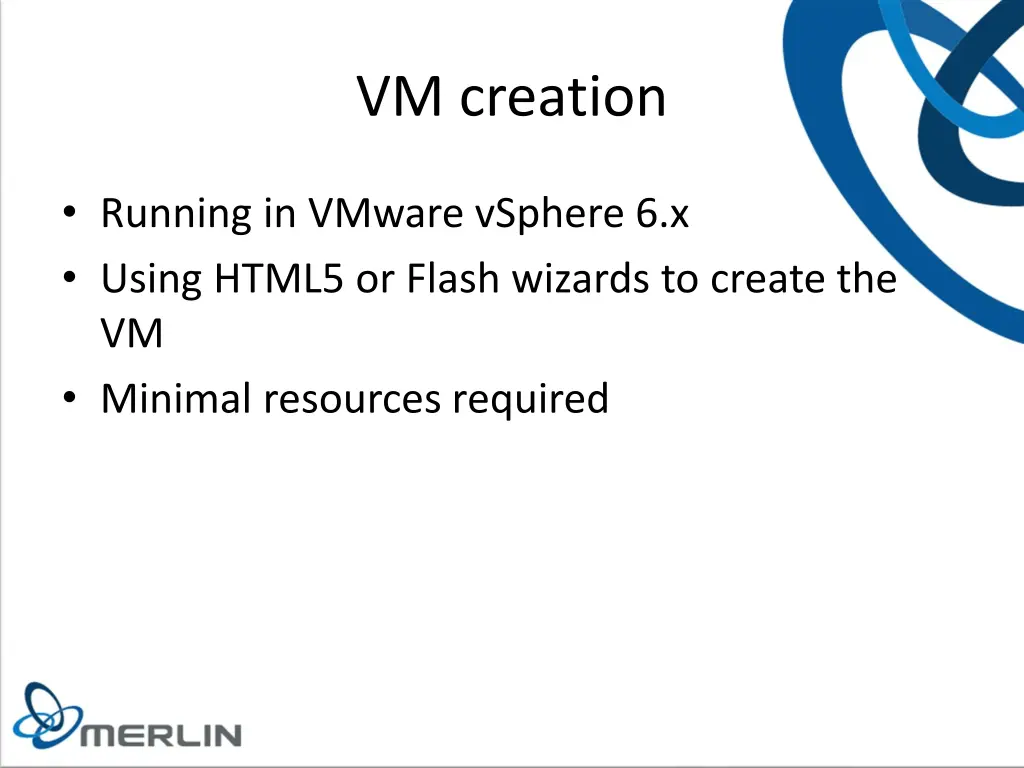 VM creation

• Running in VMware vSphere 6.x
• Using HTML5 or Flash wizards to create the VM
• Minimal resources required

MERLIN